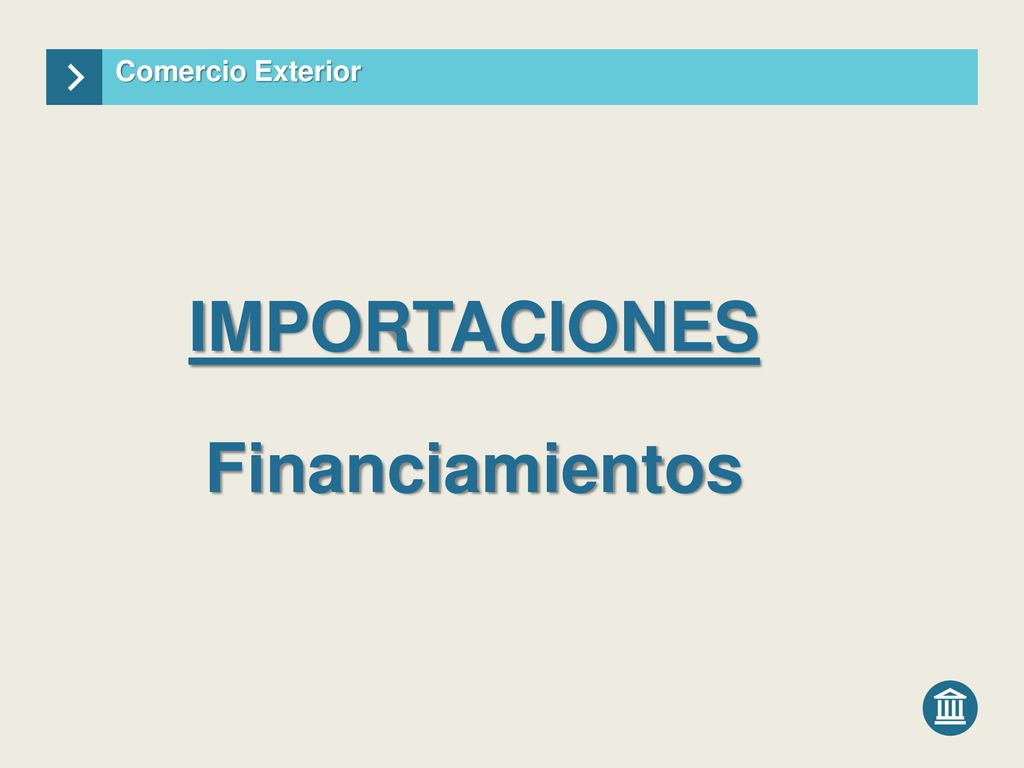 Comercio Exterior

IMPORTACIONES

Financiamientos